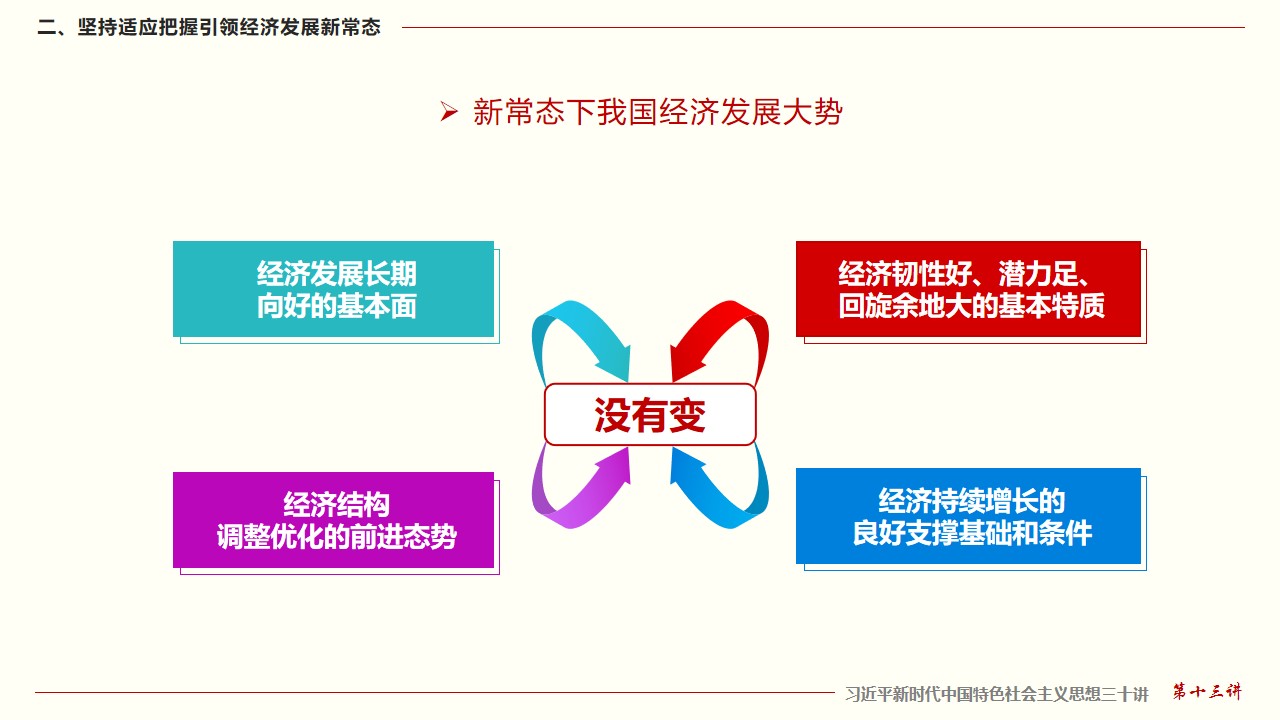 二、坚持适应把握引领经济发展新常态

➢ 新常态下我国经济发展大势

经济发展长期向好的基本面

经济韧性好、潜力足、回旋余地大的基本特质

没有变

经济结构调整优化的前进态势

经济持续增长的良好支撑基础和条件

习近平新时代中国特色社会主义思想三十讲 第十三讲